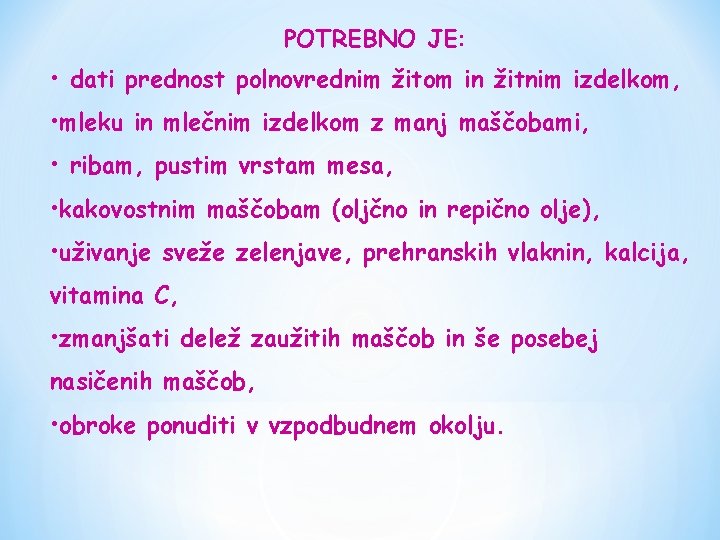 POTREBNO JE:

• dati prednost polnovrednim žitom in žitnim izdelkom,

•mleku in mlečnim izdelkom z manj maščobami,

• ribam, pustim vrstam mesa,

•kakovostnim maščobam (oljčno in repično olje),

•uživanje sveže zelenjave, prehranskih vlaknin, kalcija, vitamina C,

•zmanjšati delež zaužitih maščob in še posebej nasičenih maščob,

•obroke ponuditi v vzpodbudnem okolju.